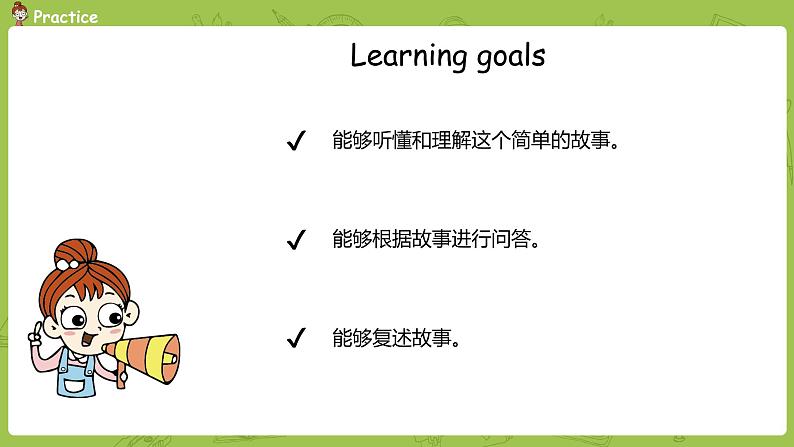 Practice

Learning goals

✓ 能够听懂和理解这个简单的故事。

✓ 能够根据故事进行问答。

✓ 能够复述故事。